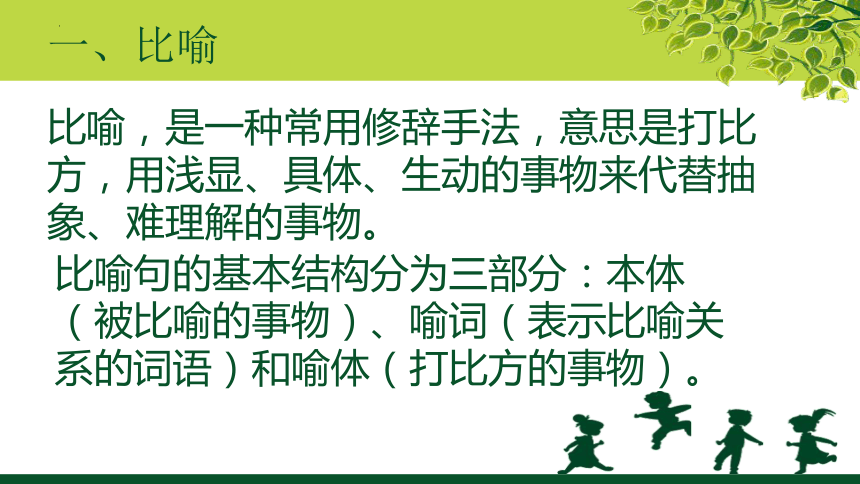 一、比喻

比喻，是一种常用修辞手法，意思是打比方，用浅显、具体、生动的事物来代替抽象、难理解的事物。

比喻句的基本结构分为三部分：本体（被比喻的事物）、喻词（表示比喻关系的词语）和喻体（打比方的事物）。